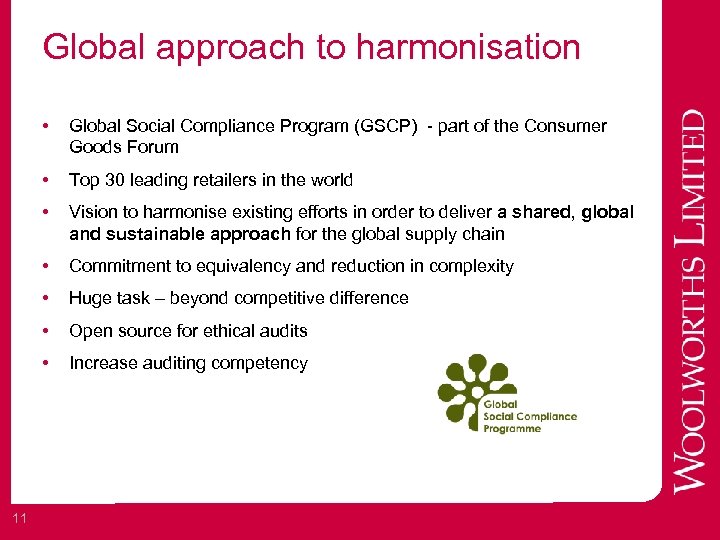 Global approach to harmonisation

• Global Social Compliance Program (GSCP) - part of the Consumer Goods Forum

• Top 30 leading retailers in the world

• Vision to harmonise existing efforts in order to deliver a shared, global and sustainable approach for the global supply chain

• Commitment to equivalency and reduction in complexity

• Huge task – beyond competitive difference

• Open source for ethical audits

• Increase auditing competency

Global Social Compliance Programme

WOOLWORTHS LIMITED

11